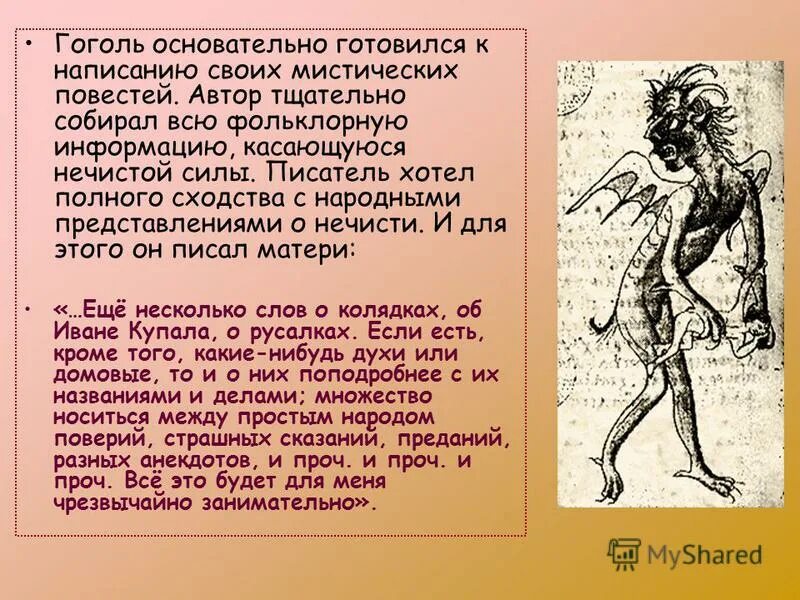 • Гоголь основательно готовился к написанию своих мистических повестей. Автор тщательно собирал всю фольклорную информацию, касающуюся нечистой силы. Писатель хотел полного сходства с народными представлениями о нечисти. И для этого он писал матери:

• «…Ещё несколько слов о колядках, об Иване Купала, о русалках. Если есть, кроме того, какие-нибудь духи или домовые, то и о них поподробнее с их названиями и делами; множество носиться между простым народом поверий, страшных сказаний, преданий, разных анекдотов, и проч. и проч. и проч. Всё это будет для меня чрезвычайно занимательно».

MyShared